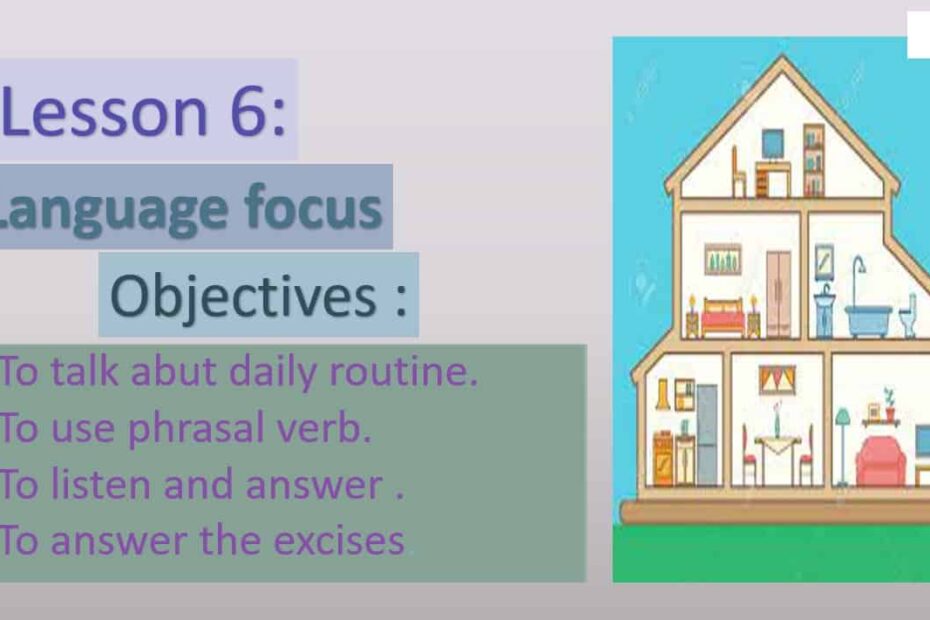 Lesson 6:

Language focus

Objectives :

To talk abut daily routine.
To use phrasal verb.
To listen and answer .
To answer the excises